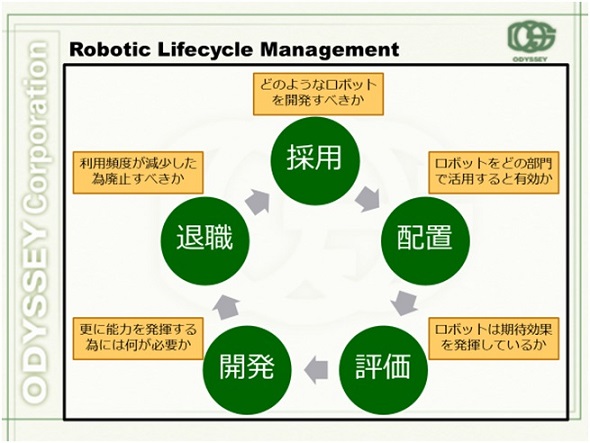 ODYSSEY Corporation

Robotic Lifecycle Management

ODYSSEY

どのようなロボットを開発すべきか

採用

ロボットをどの部門で活用すると有効か

配置

ロボットは期待効果を発揮しているか

評価

開発

更に能力を発揮する為には何が必要か

退職

利用頻度が減少した為廃止すべきか